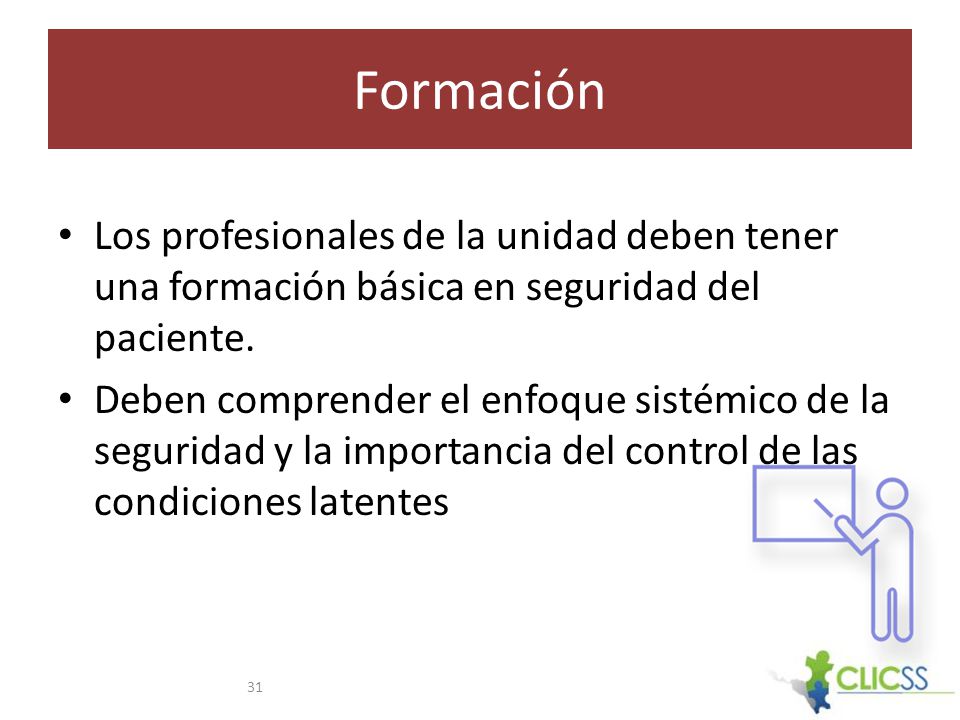 Formación

• Los profesionales de la unidad deben tener una formación básica en seguridad del paciente.

• Deben comprender el enfoque sistémico de la seguridad y la importancia del control de las condiciones latentes

31

CLICSS